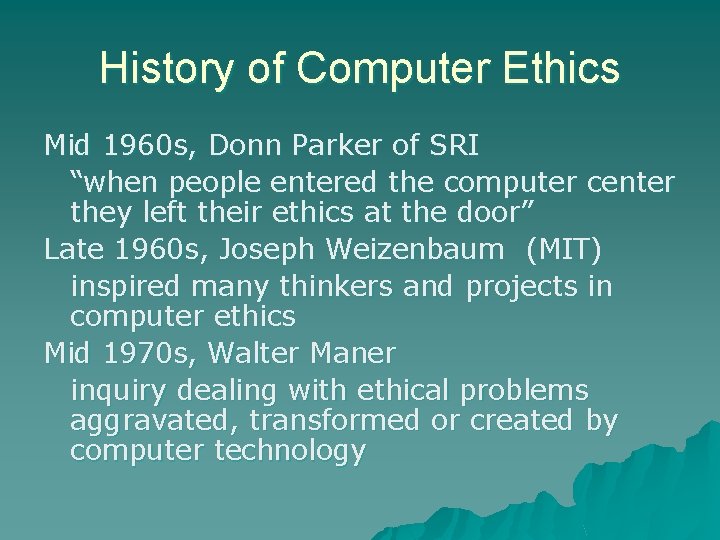 History of Computer Ethics

Mid 1960s, Donn Parker of SRI

“when people entered the computer center they left their ethics at the door”

Late 1960s, Joseph Weizenbaum (MIT)

inspired many thinkers and projects in computer ethics

Mid 1970s, Walter Maner

inquiry dealing with ethical problems aggravated, transformed or created by computer technology